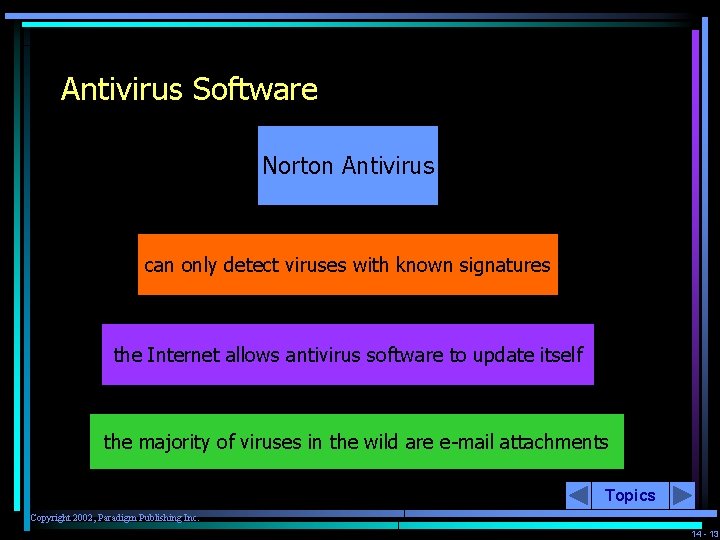 Antivirus Software

Norton Antivirus

can only detect viruses with known signatures

the Internet allows antivirus software to update itself

the majority of viruses in the wild are e-mail attachments

Topics

Copyright 2002, Paradigm Publishing Inc.

14 - 13